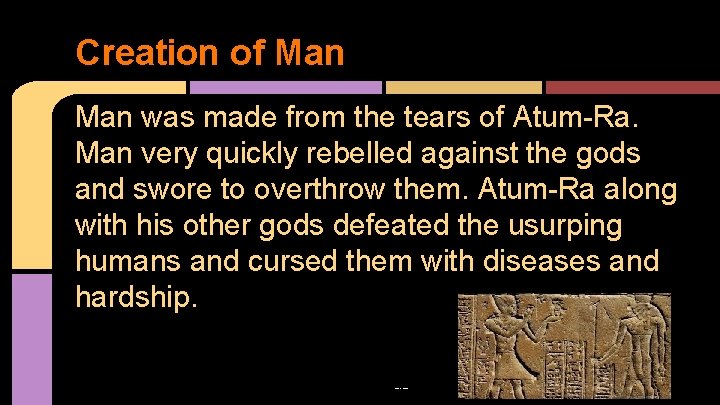 Creation of Man

Man was made from the tears of Atum-Ra. Man very quickly rebelled against the gods and swore to overthrow them. Atum-Ra along with his other gods defeated the usurping humans and cursed them with diseases and hardship.